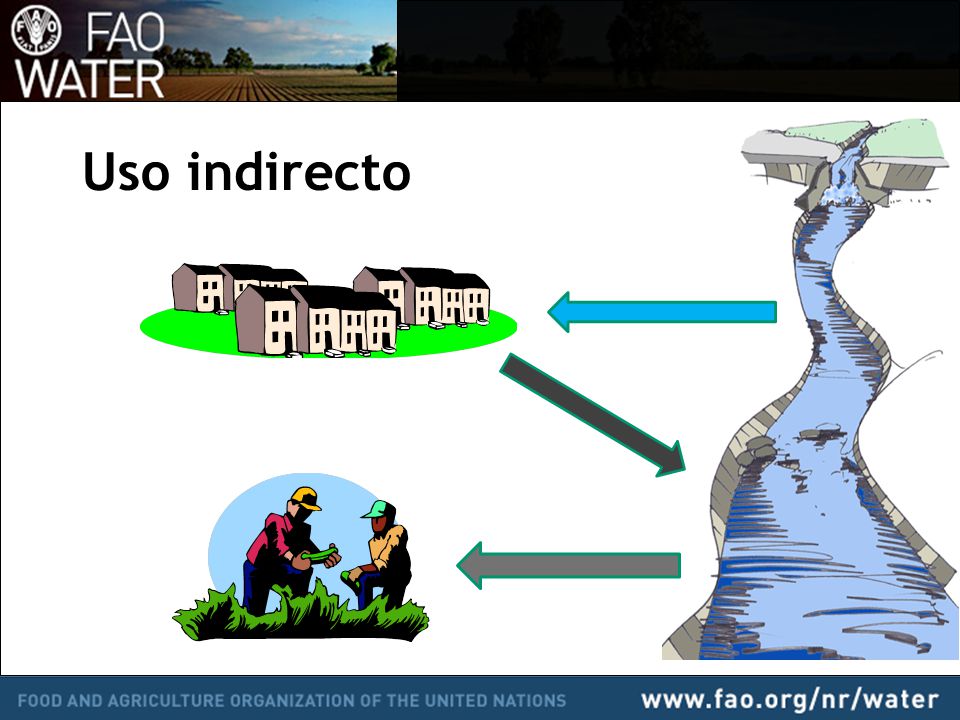 FAO WATER

Uso indirecto

FOOD AND AGRICULTURE ORGANIZATION OF THE UNITED NATIONS

www.fao.org/nr/water